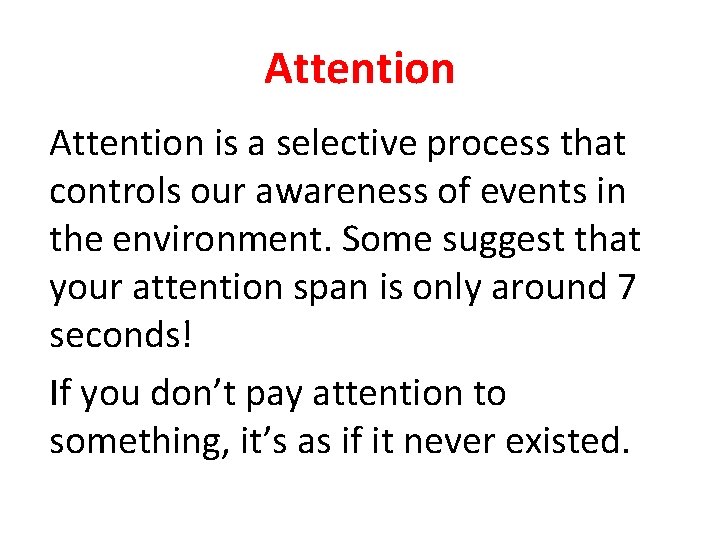 Attention

Attention is a selective process that controls our awareness of events in the environment. Some suggest that your attention span is only around 7 seconds!

If you don’t pay attention to something, it’s as if it never existed.